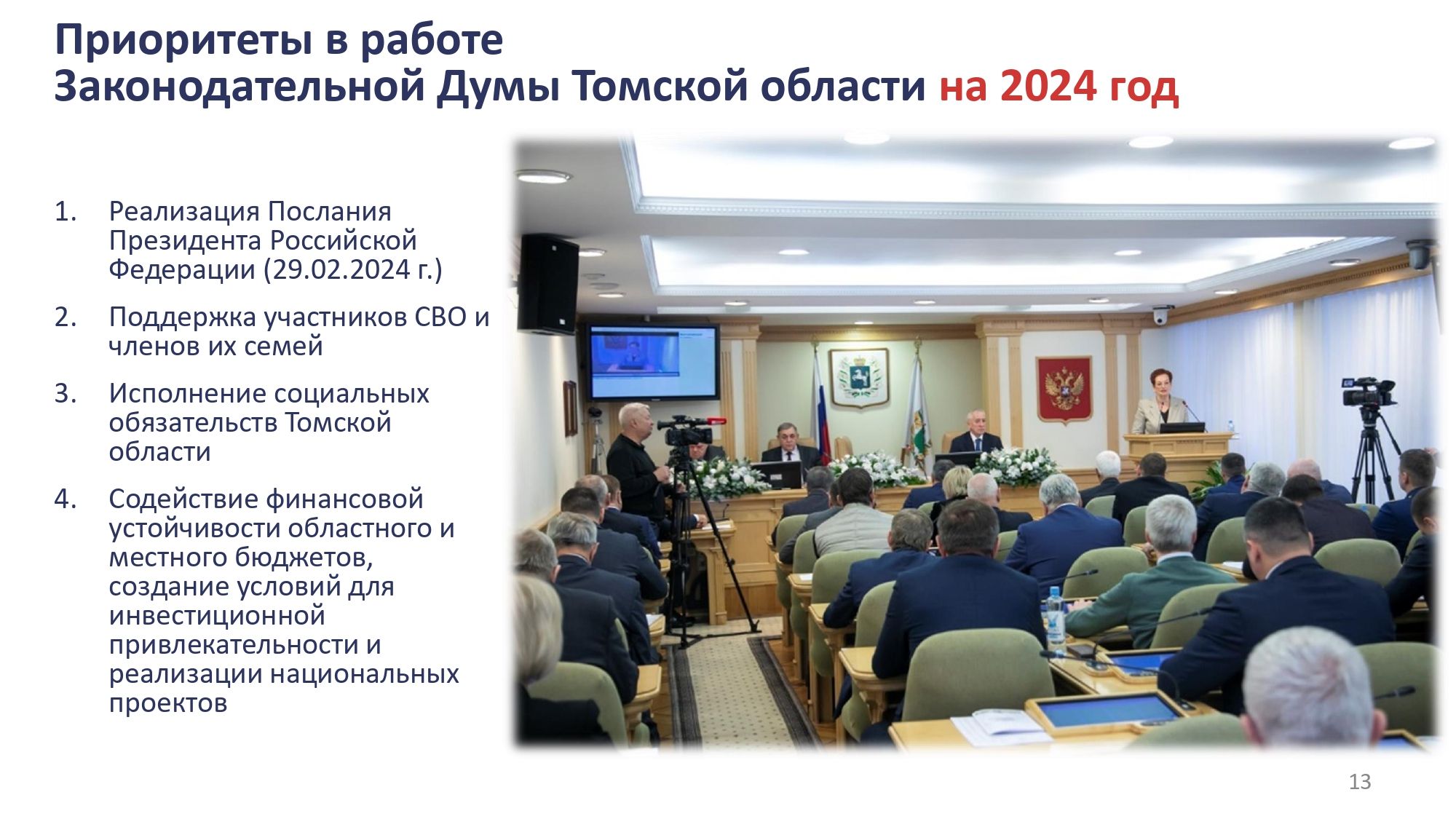 Приоритеты в работе
Законодательной Думы Томской области на 2024 год

1. Реализация Послания Президента Российской Федерации (29.02.2024 г.)

2. Поддержка участников СВО и членов их семей

3. Исполнение социальных обязательств Томской области

4. Содействие финансовой устойчивости областного и местного бюджетов, создание условий для инвестиционной привлекательности и реализации национальных проектов

13